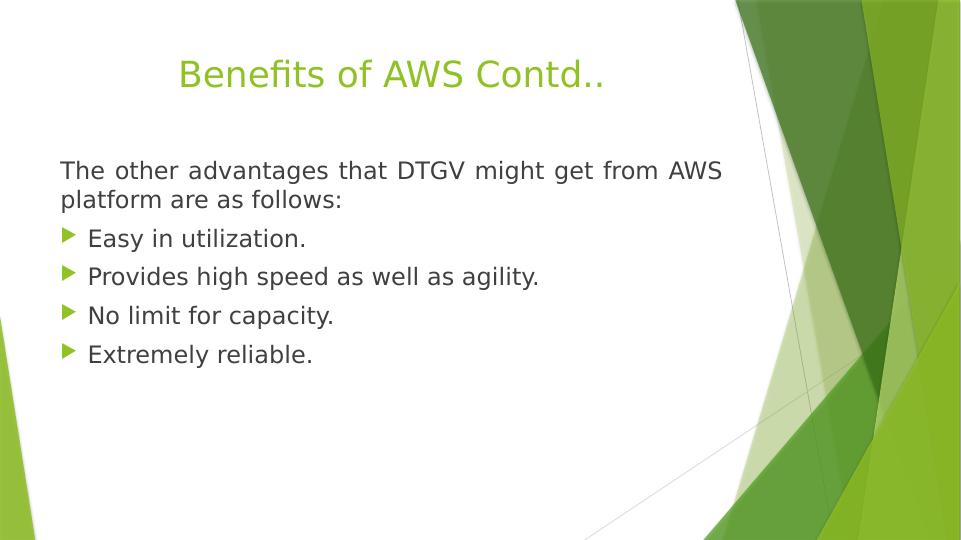 Benefits of AWS Contd..

The other advantages that DTGV might get from AWS platform are as follows:

Easy in utilization.

Provides high speed as well as agility.

No limit for capacity.

Extremely reliable.